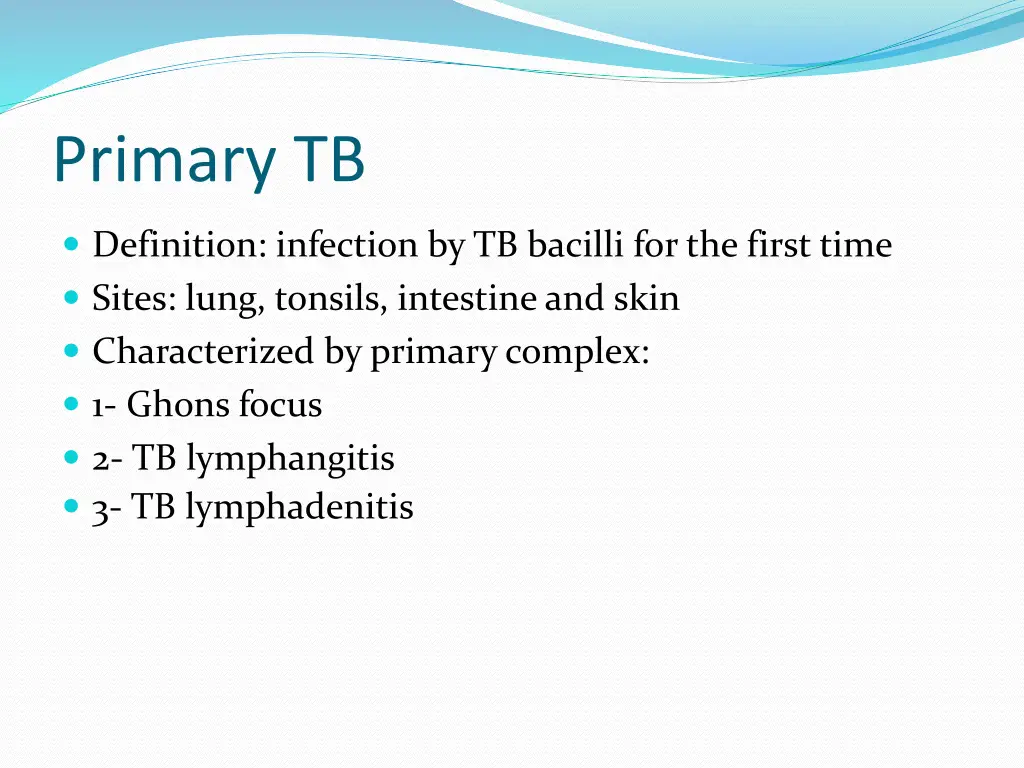 Primary TB

- Definition: infection by TB bacilli for the first time
- Sites: lung, tonsils, intestine and skin
- Characterized by primary complex:
- 1- Ghons focus
- 2- TB lymphangitis
- 3- TB lymphadenitis